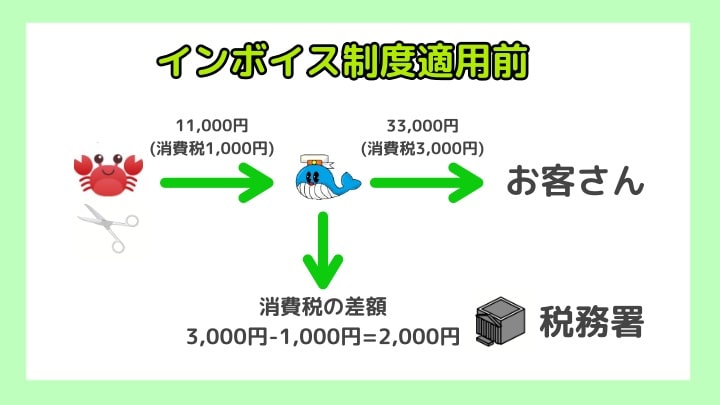 インボイス制度適用前

11,000円
(消費税1,000円)

33,000円
(消費税3,000円)

お客さん

消費税の差額
3,000円-1,000円=2,000円

税務署